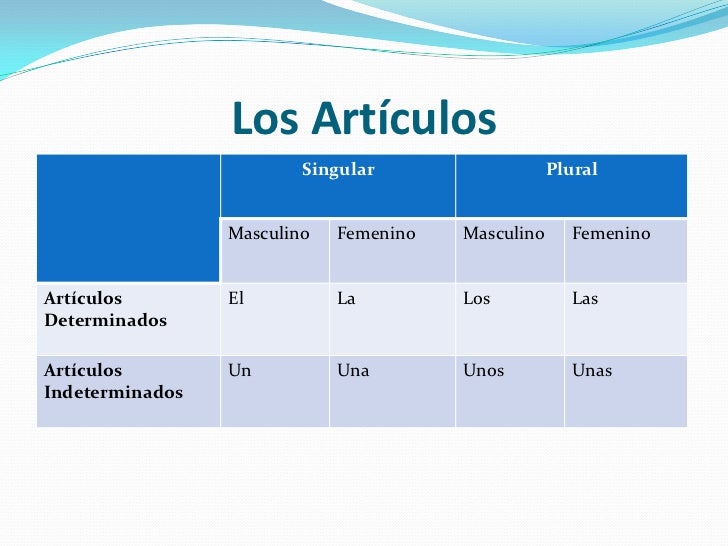 Los Artículos

| | Singular | | Plural | |
|---|---|---|---|---|
| | Masculino | Femenino | Masculino | Femenino |
| Artículos Determinados | El | La | Los | Las |
| Artículos Indeterminados | Un | Una | Unos | Unas |